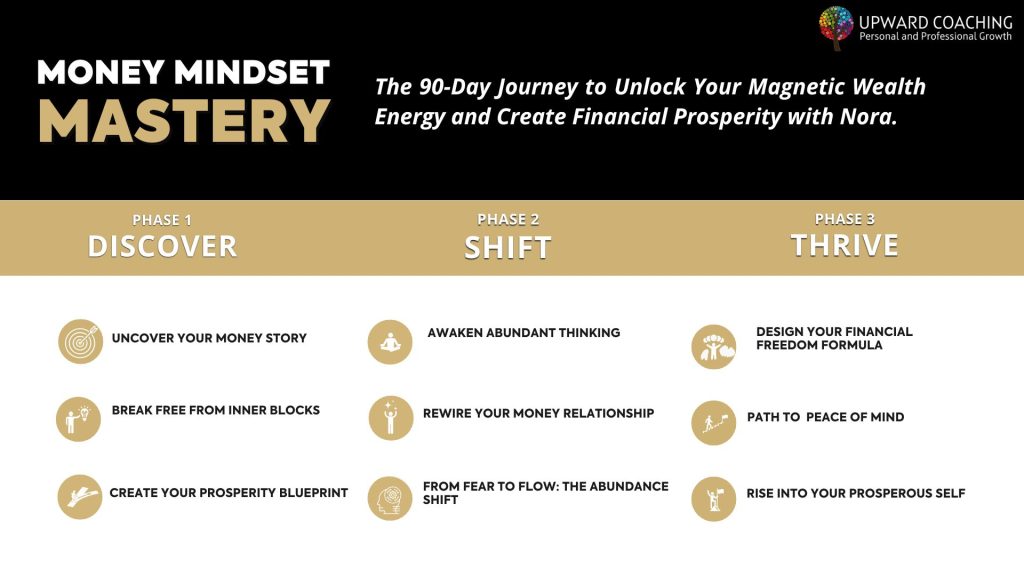 UPWARD COACHING
Personal and Professional Growth

MONEY MINDSET
MASTERY

The 90-Day Journey to Unlock Your Magnetic Wealth Energy and Create Financial Prosperity with Nora.

PHASE 1
DISCOVER

UNCOVER YOUR MONEY STORY

BREAK FREE FROM INNER BLOCKS

CREATE YOUR PROSPERITY BLUEPRINT

PHASE 2
SHIFT

AWAKEN ABUNDANT THINKING

REWIRE YOUR MONEY RELATIONSHIP

FROM FEAR TO FLOW: THE ABUNDANCE SHIFT

PHASE 3
THRIVE

DESIGN YOUR FINANCIAL FREEDOM FORMULA

PATH TO PEACE OF MIND

RISE INTO YOUR PROSPEROUS SELF